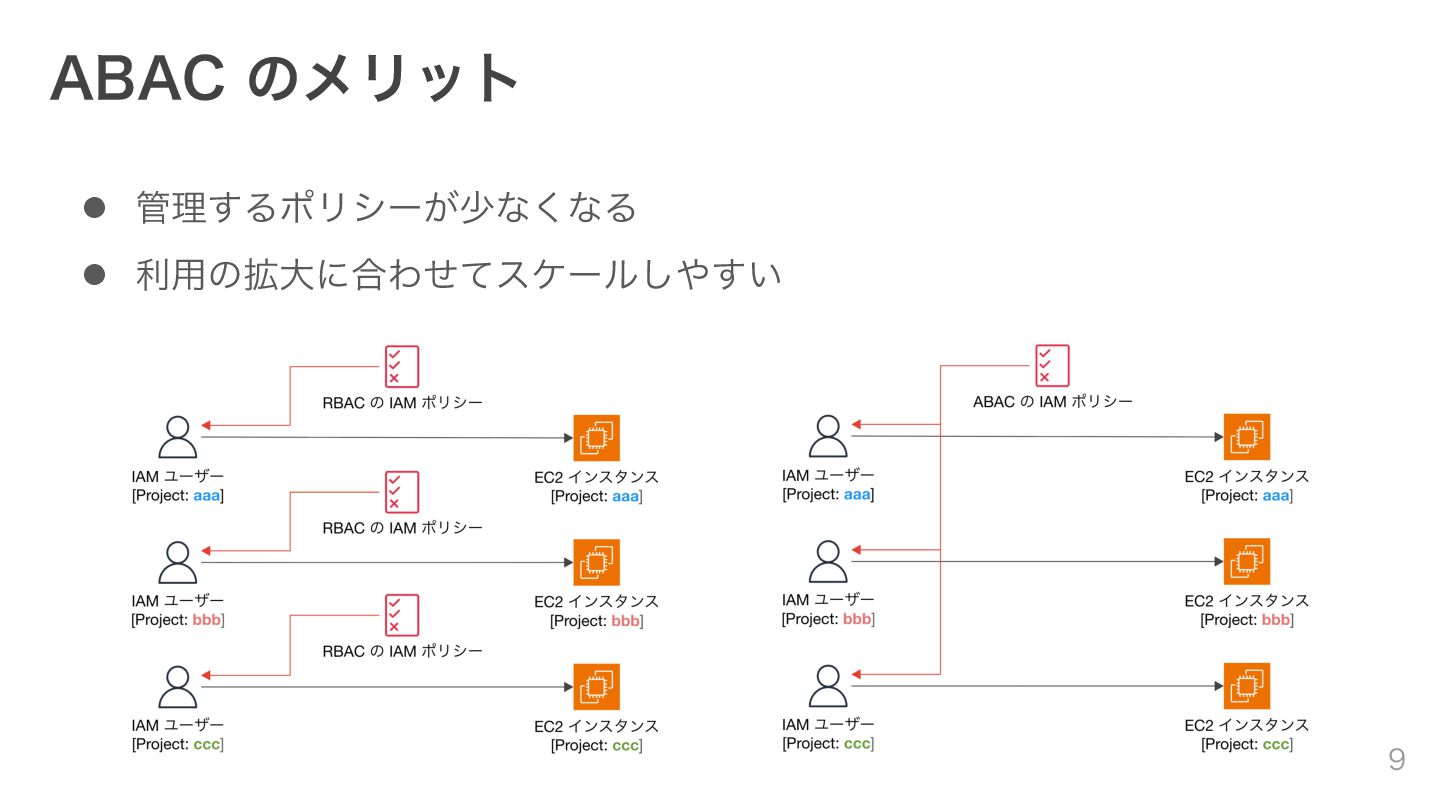 ABAC のメリット

● 管理するポリシーが少なくなる
● 利用の拡大に合わせてスケールしやすい

RBAC の IAM ポリシー

IAM ユーザー
[Project: aaa]

EC2 インスタンス
[Project: aaa]

RBAC の IAM ポリシー

IAM ユーザー
[Project: bbb]

EC2 インスタンス
[Project: bbb]

RBAC の IAM ポリシー

IAM ユーザー
[Project: ccc]

EC2 インスタンス
[Project: ccc]

ABAC の IAM ポリシー

IAM ユーザー
[Project: aaa]

EC2 インスタンス
[Project: aaa]

IAM ユーザー
[Project: bbb]

EC2 インスタンス
[Project: bbb]

IAM ユーザー
[Project: ccc]

EC2 インスタンス
[Project: ccc]

9